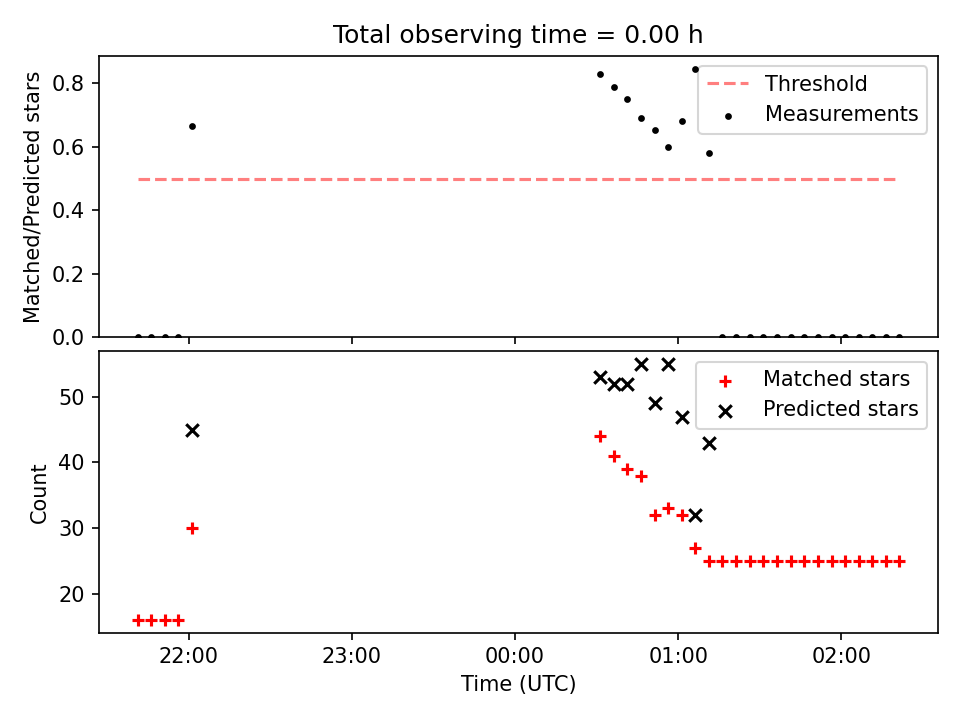 Total observing time = 0.00 h

Matched/Predicted stars

0.8
0.6
0.4
0.2
0.0

Threshold
Measurements

Count

50
40
30
20

Matched stars
Predicted stars

22:00
23:00
00:00
01:00
02:00

Time (UTC)